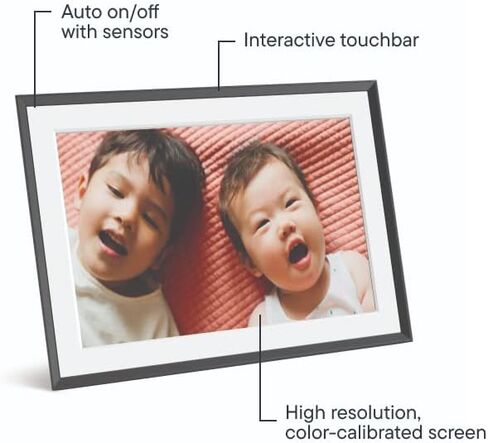 Auto on/off
with sensors

Interactive touchbar

High resolution,
color-calibrated screen